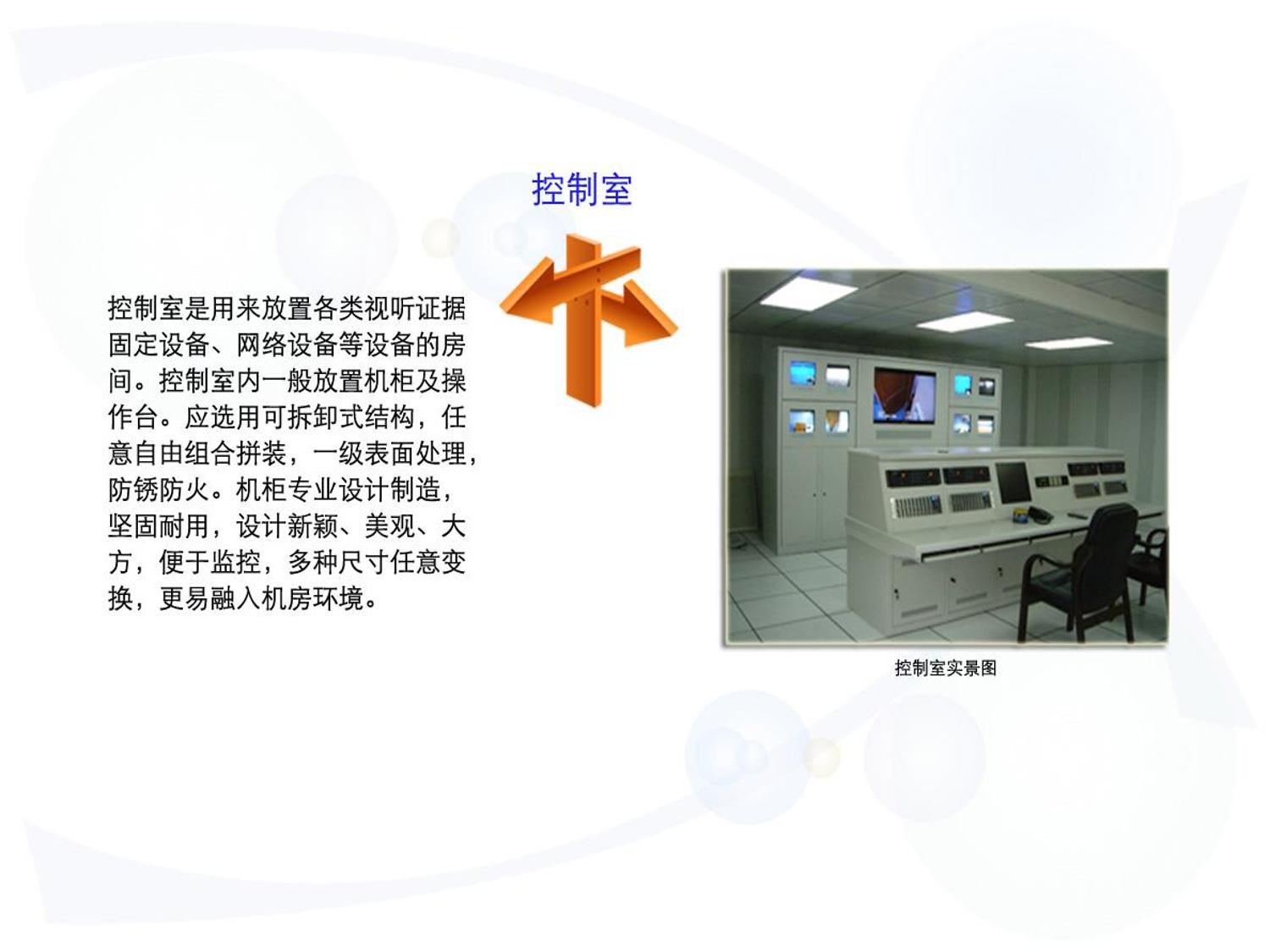 控制室

控制室是用来放置各类视听证据固定设备、网络设备等设备的房间。控制室内一般放置机柜及操作台。应选用可拆卸式结构，任意自由组合拼装，一级表面处理，防锈防火。机柜专业设计制造，坚固耐用，设计新颖、美观、大方，便于监控，多种尺寸任意变换，更易融入机房环境。

控制室实景图